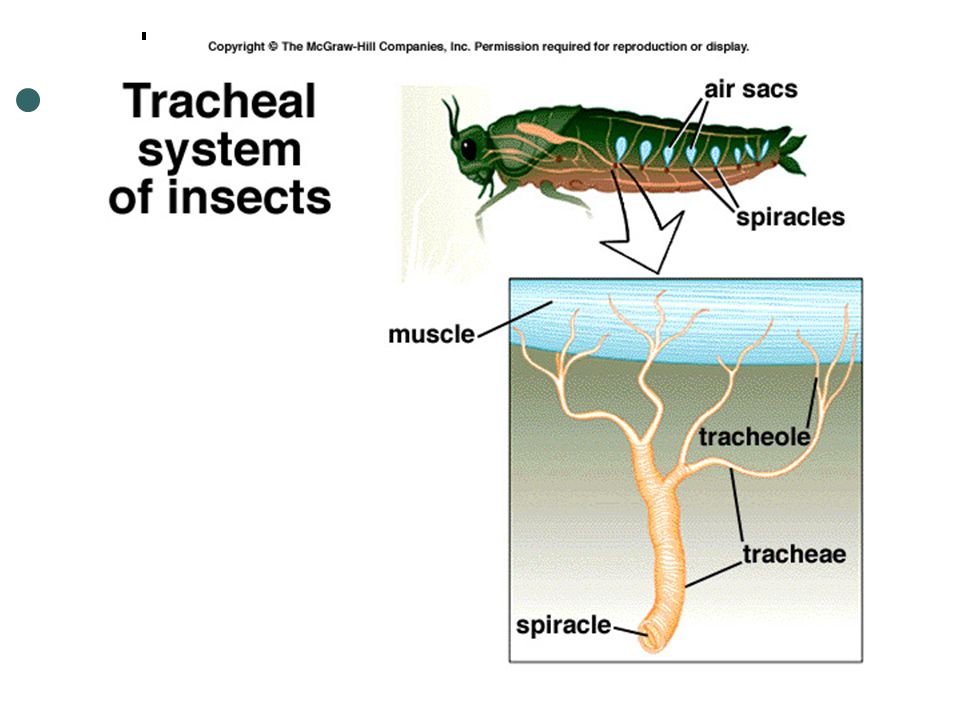 Copyright © The McGraw-Hill Companies, Inc. Permission required for reproduction or display.

Tracheal system of insects

air sacs

spiracles

muscle

tracheole

tracheae

spiracle